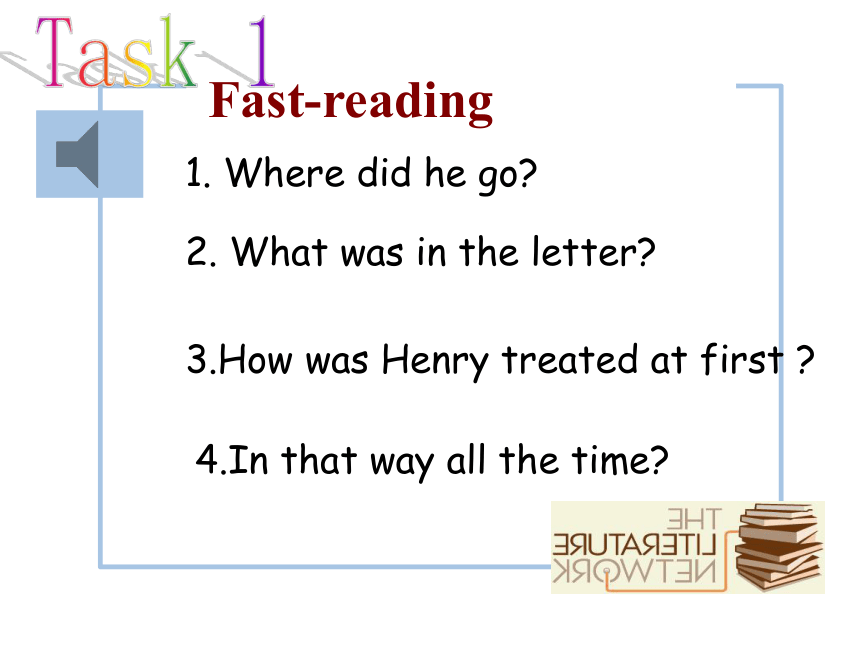 Task 1
Fast-reading

1. Where did he go?

2. What was in the letter?

3.How was Henry treated at first ?

4.In that way all the time?

THE LITERATURE NETWORK